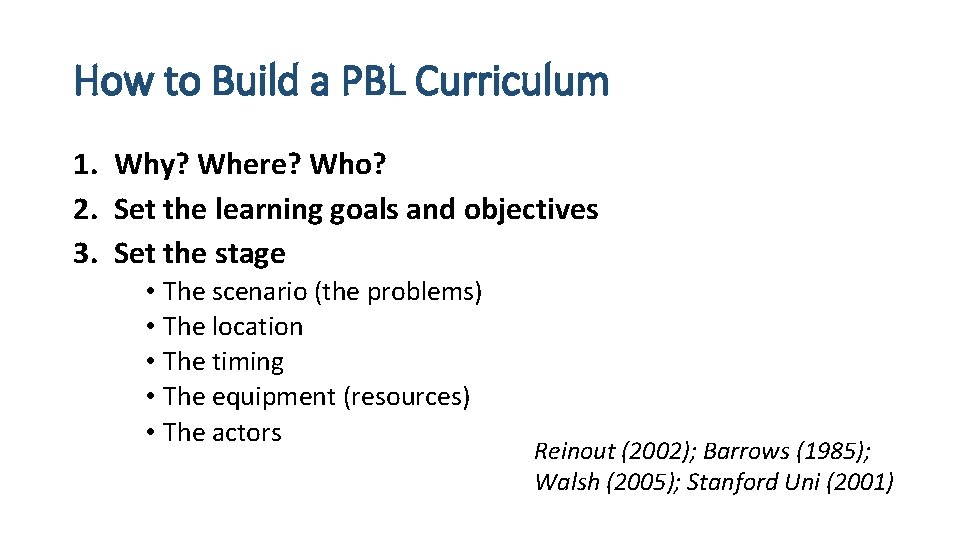 How to Build a PBL Curriculum

1. Why? Where? Who?
2. Set the learning goals and objectives
3. Set the stage
• The scenario (the problems)
• The location
• The timing
• The equipment (resources)
• The actors

Reinout (2002); Barrows (1985); Walsh (2005); Stanford Uni (2001)